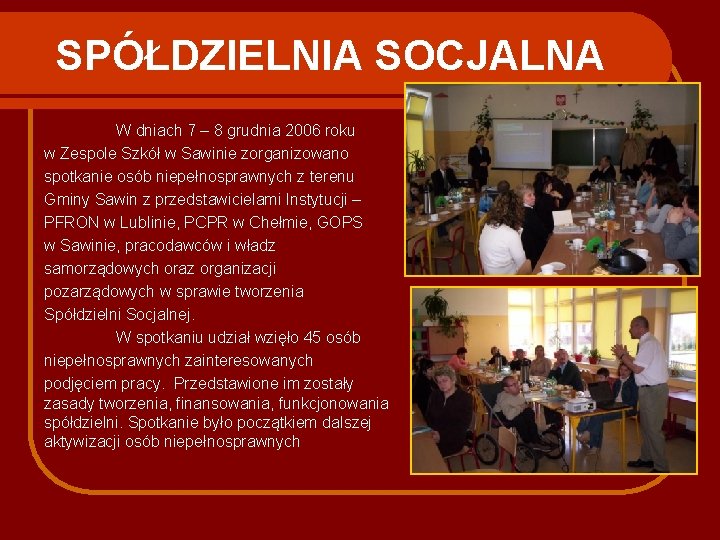 SPÓŁDZIELNIA SOCJALNA

W dniach 7 – 8 grudnia 2006 roku w Zespole Szkół w Sawinie zorganizowano spotkanie osób niepełnosprawnych z terenu Gminy Sawin z przedstawicielami Instytucji – PFRON w Lublinie, PCPR w Chełmie, GOPS w Sawinie, pracodawców i władz samorządowych oraz organizacji pozarządowych w sprawie tworzenia Spółdzielni Socjalnej.

W spotkaniu udział wzięło 45 osób niepełnosprawnych zainteresowanych podjęciem pracy. Przedstawione im zostały zasady tworzenia, finansowania, funkcjonowania spółdzielni. Spotkanie było początkiem dalszej aktywizacji osób niepełnosprawnych